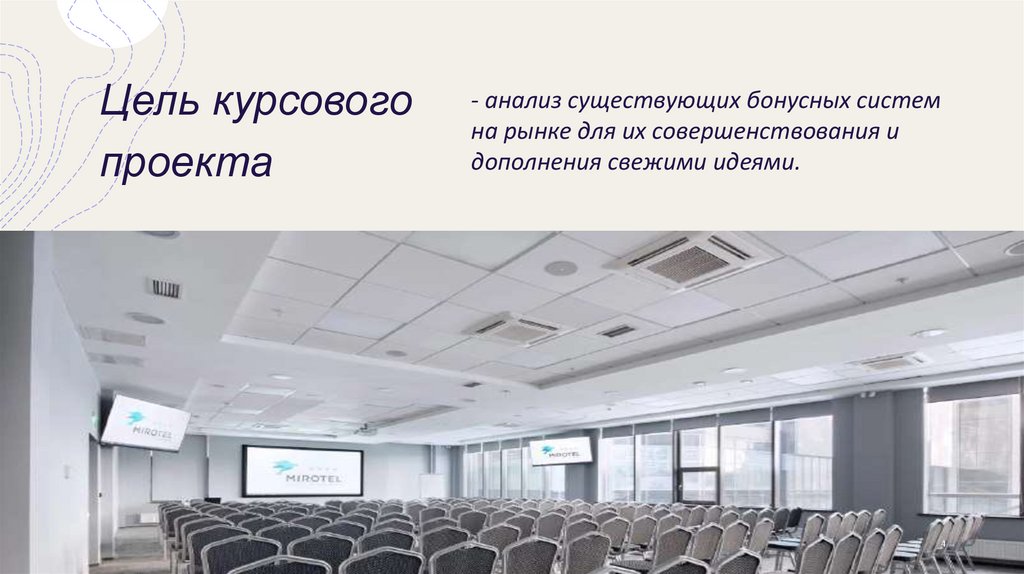 Цель курсового проекта

- анализ существующих бонусных систем на рынке для их совершенствования и дополнения свежими идеями.

MIROTEL

MIROTEL

MIROTEL